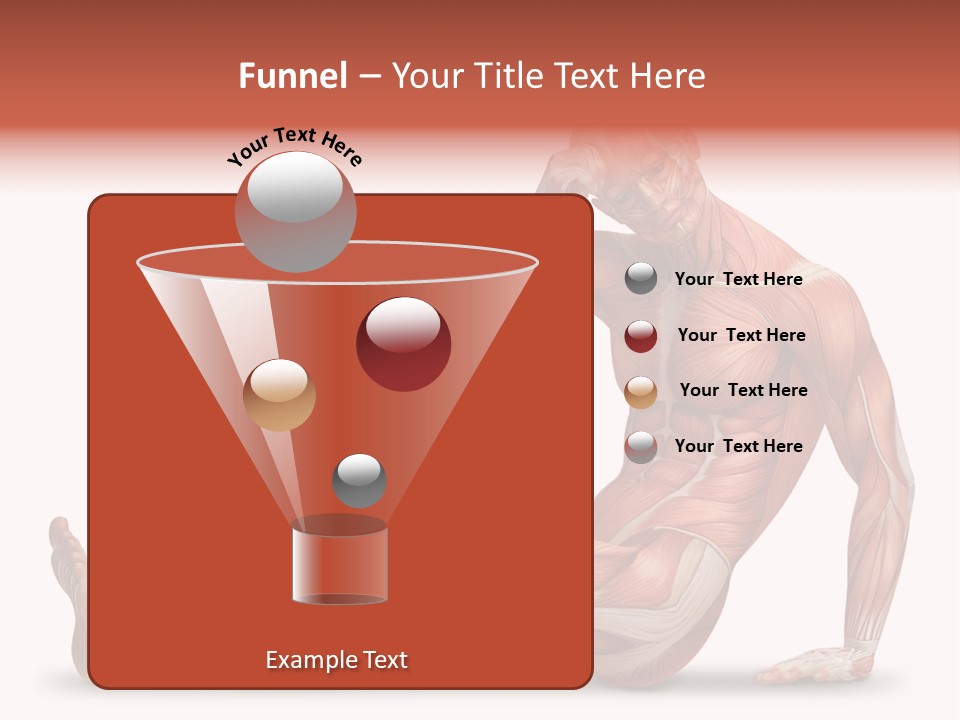 Funnel – Your Title Text Here

Your Text Here

Your Text Here

Your Text Here

Your Text Here

Your Text Here

Example Text